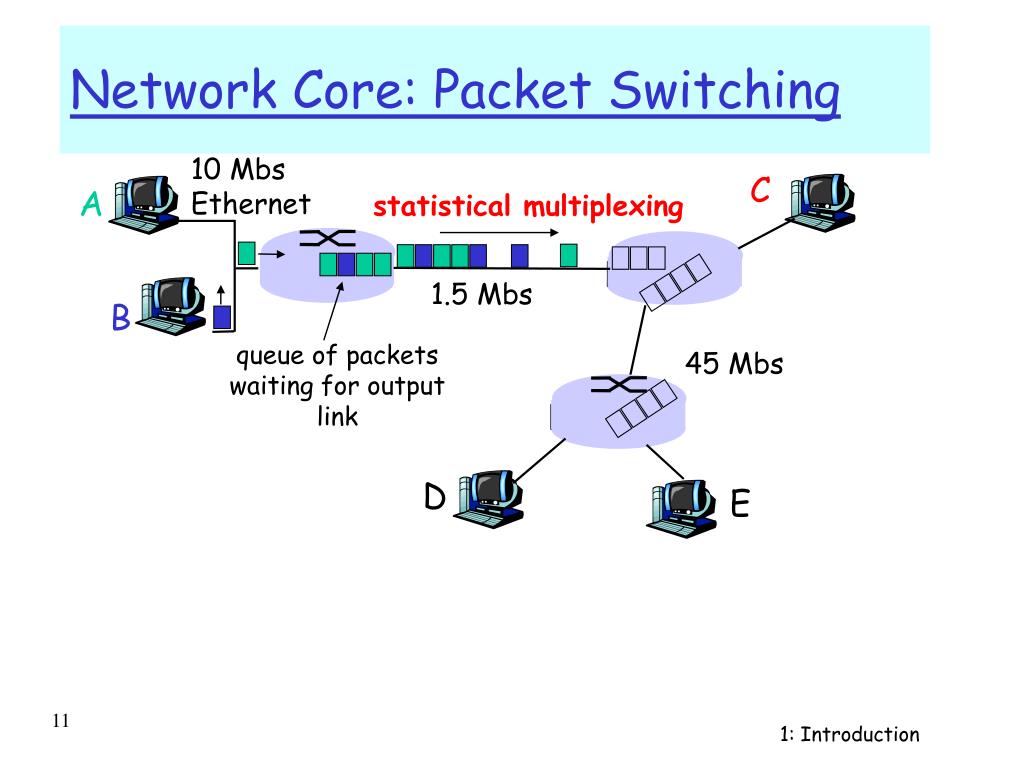 Network Core: Packet Switching

A

10 Mbs Ethernet

statistical multiplexing

C

B

1.5 Mbs

queue of packets waiting for output link

45 Mbs

D

E

11

1: Introduction